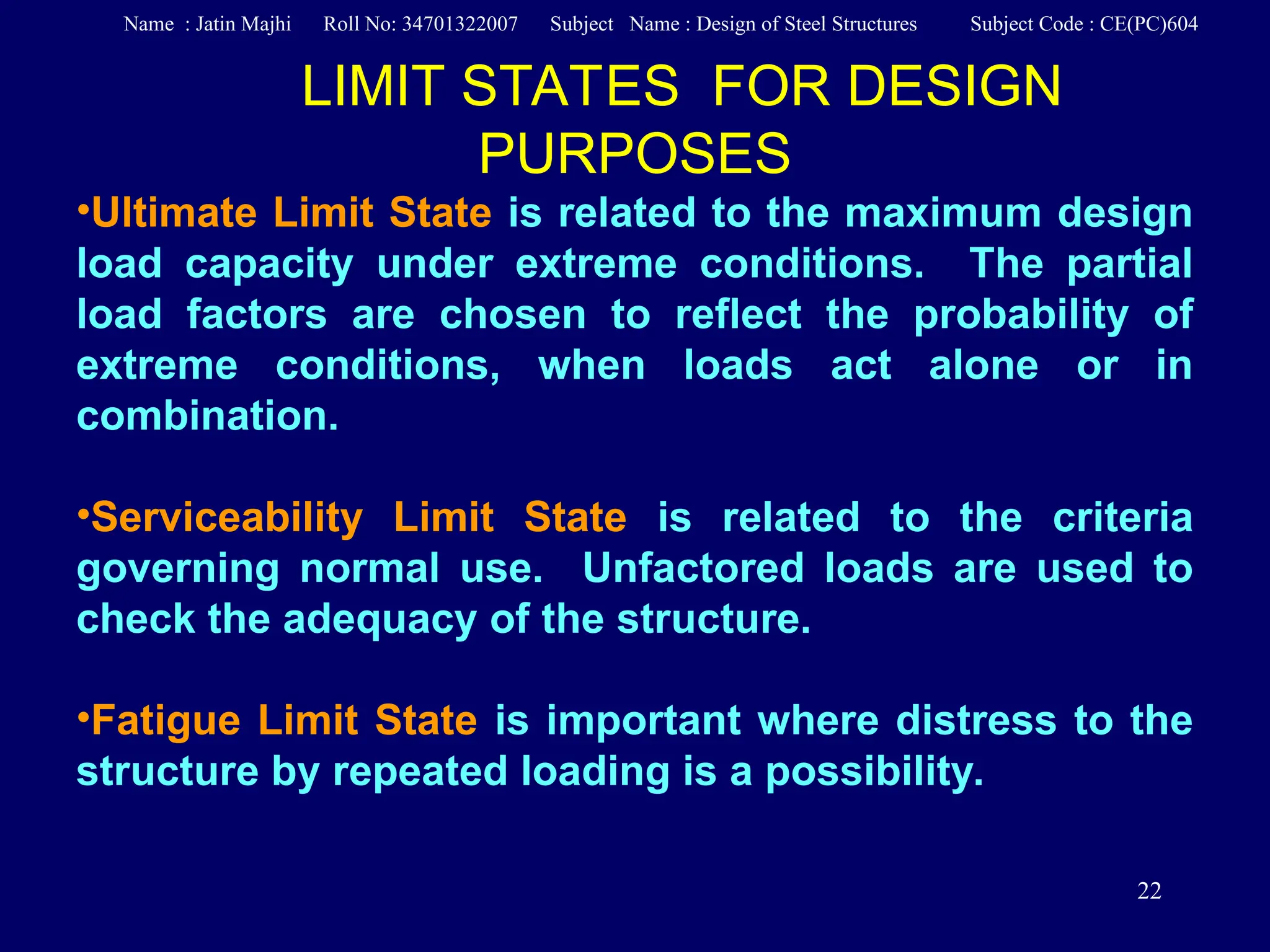 Name : Jatin Majhi Roll No: 34701322007 Subject Name : Design of Steel Structures Subject Code : CE(PC)604

LIMIT STATES FOR DESIGN PURPOSES

•Ultimate Limit State is related to the maximum design load capacity under extreme conditions. The partial load factors are chosen to reflect the probability of extreme conditions, when loads act alone or in combination.

•Serviceability Limit State is related to the criteria governing normal use. Unfactored loads are used to check the adequacy of the structure.

•Fatigue Limit State is important where distress to the structure by repeated loading is a possibility.

22